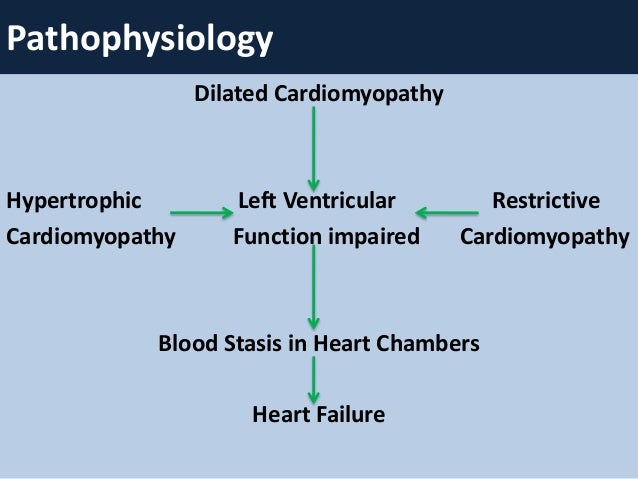 Pathophysiology

Dilated Cardiomyopathy

Hypertrophic Cardiomyopathy

Left Ventricular Function impaired

Restrictive Cardiomyopathy

Blood Stasis in Heart Chambers

Heart Failure